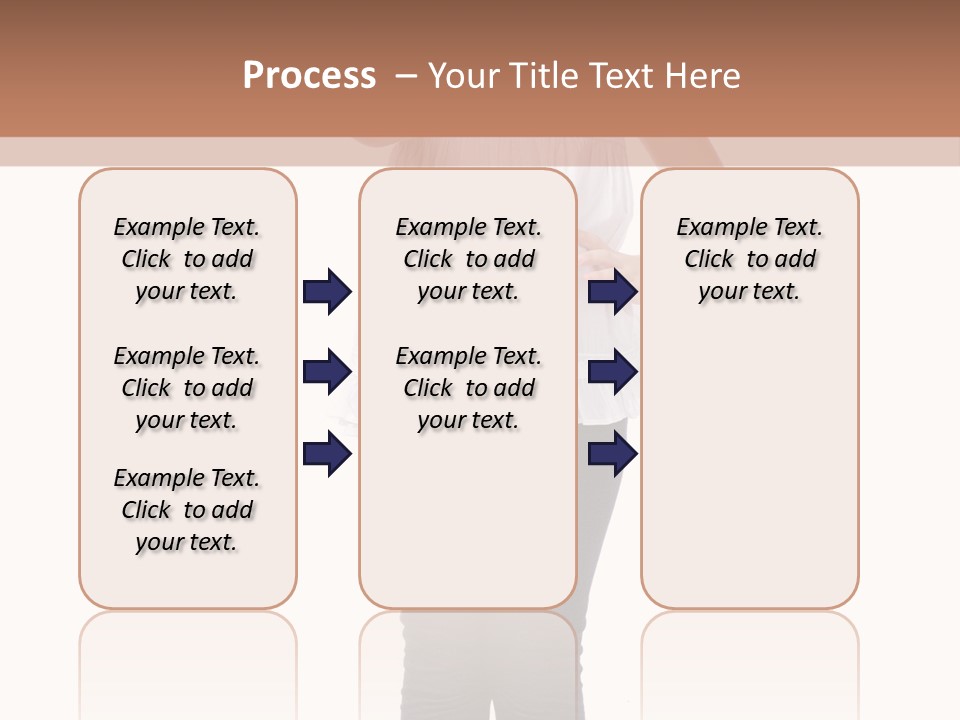 Process – Your Title Text Here

Example Text. Click to add your text.

Example Text. Click to add your text.

Example Text. Click to add your text.

Example Text. Click to add your text.

Example Text. Click to add your text.

Example Text. Click to add your text.